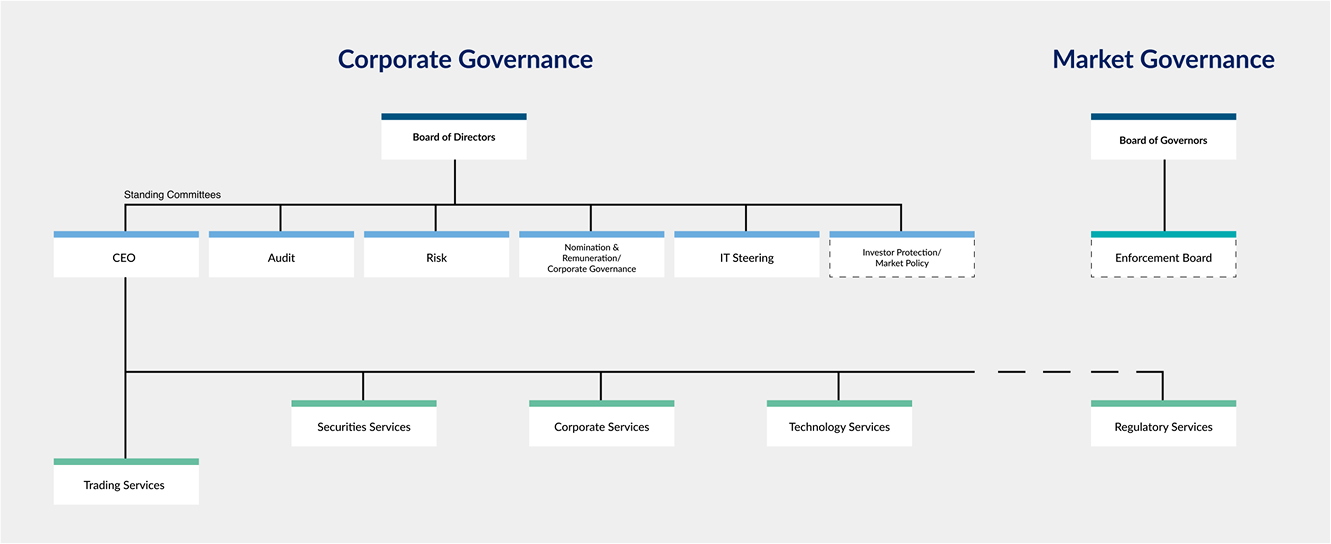 Corporate Governance

Market Governance

Board of Directors

Board of Governors

Standing Committees

CEO

Audit

Risk

Nomination & Remuneration/ Corporate Governance

IT Steering

Investor Protection/ Market Policy

Enforcement Board

Securities Services

Corporate Services

Technology Services

Regulatory Services

Trading Services